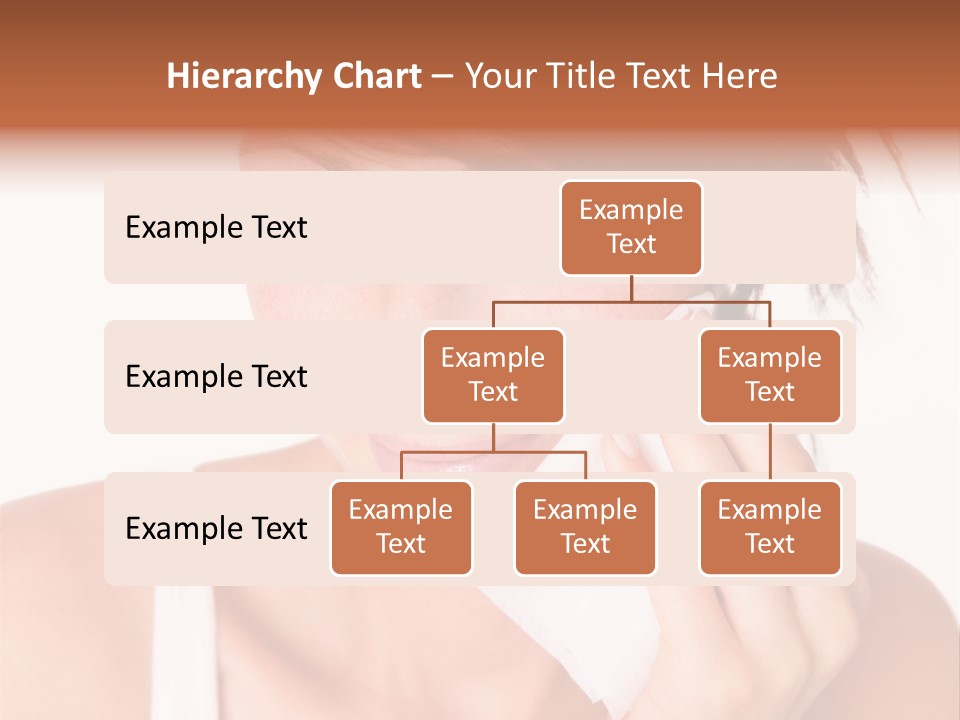 Hierarchy Chart – Your Title Text Here

Example Text

Example Text

Example Text

Example Text

Example Text

Example Text

Example Text

Example Text

Example Text